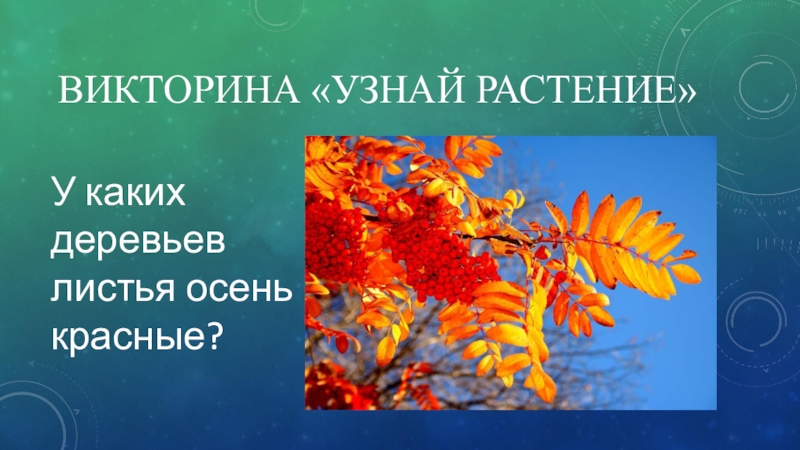 ВИКТОРИНА «УЗНАЙ РАСТЕНИЕ»

У каких деревьев листья осень красные?